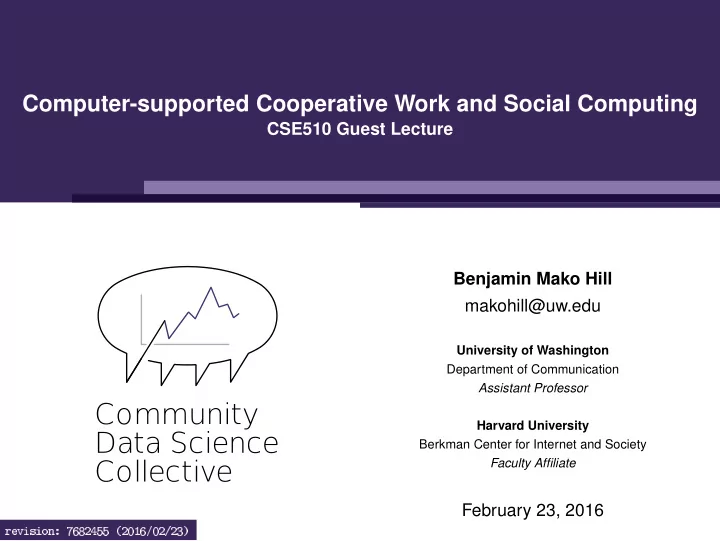 Computer-supported Cooperative Work and Social Computing
CSE510 Guest Lecture

Community Data Science Collective

Benjamin Mako Hill
makohill@uw.edu

University of Washington
Department of Communication
Assistant Professor

Harvard University
Berkman Center for Internet and Society
Faculty Affiliate

February 23, 2016

revision: 7682455 (2016/02/23)